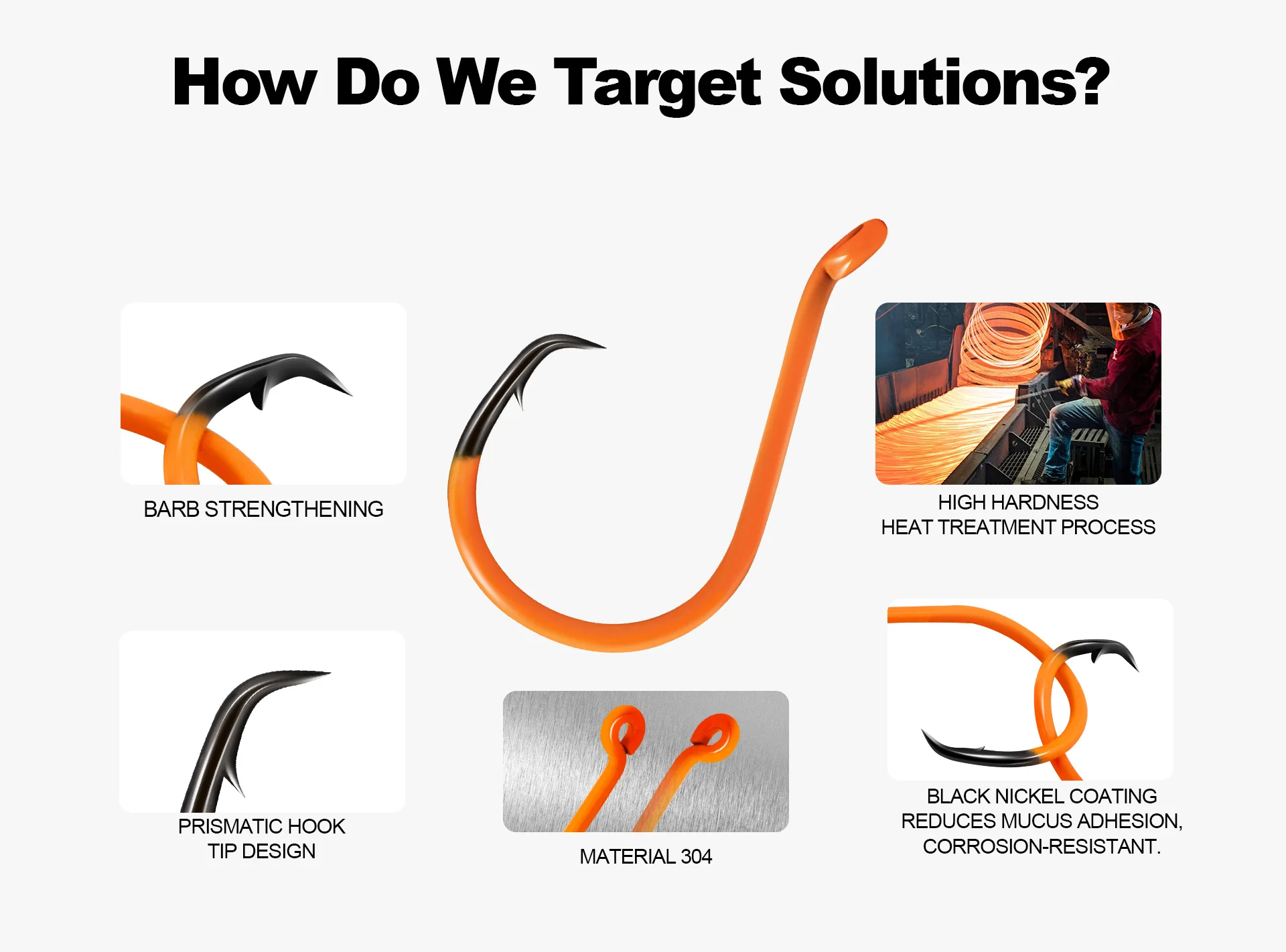 How Do We Target Solutions?

BARB STRENGTHENING

HIGH HARDNESS
HEAT TREATMENT PROCESS

PRISMATIC HOOK
TIP DESIGN

MATERIAL 304

BLACK NICKEL COATING
REDUCES MUCUS ADHESION,
CORROSION-RESISTANT.